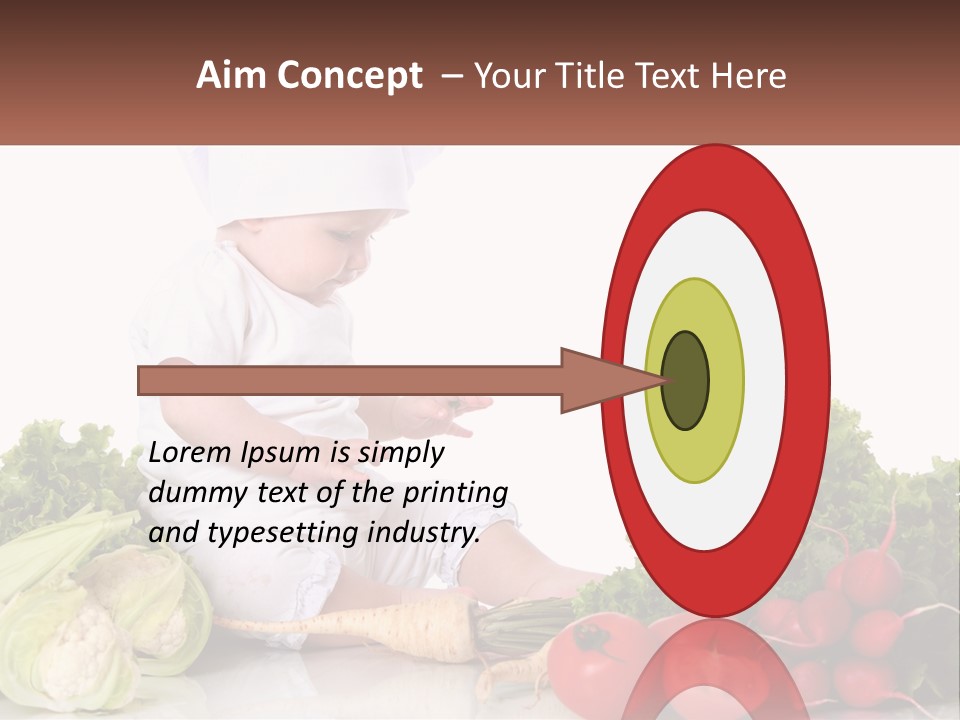 Aim Concept – Your Title Text Here

Lorem Ipsum is simply dummy text of the printing and typesetting industry.